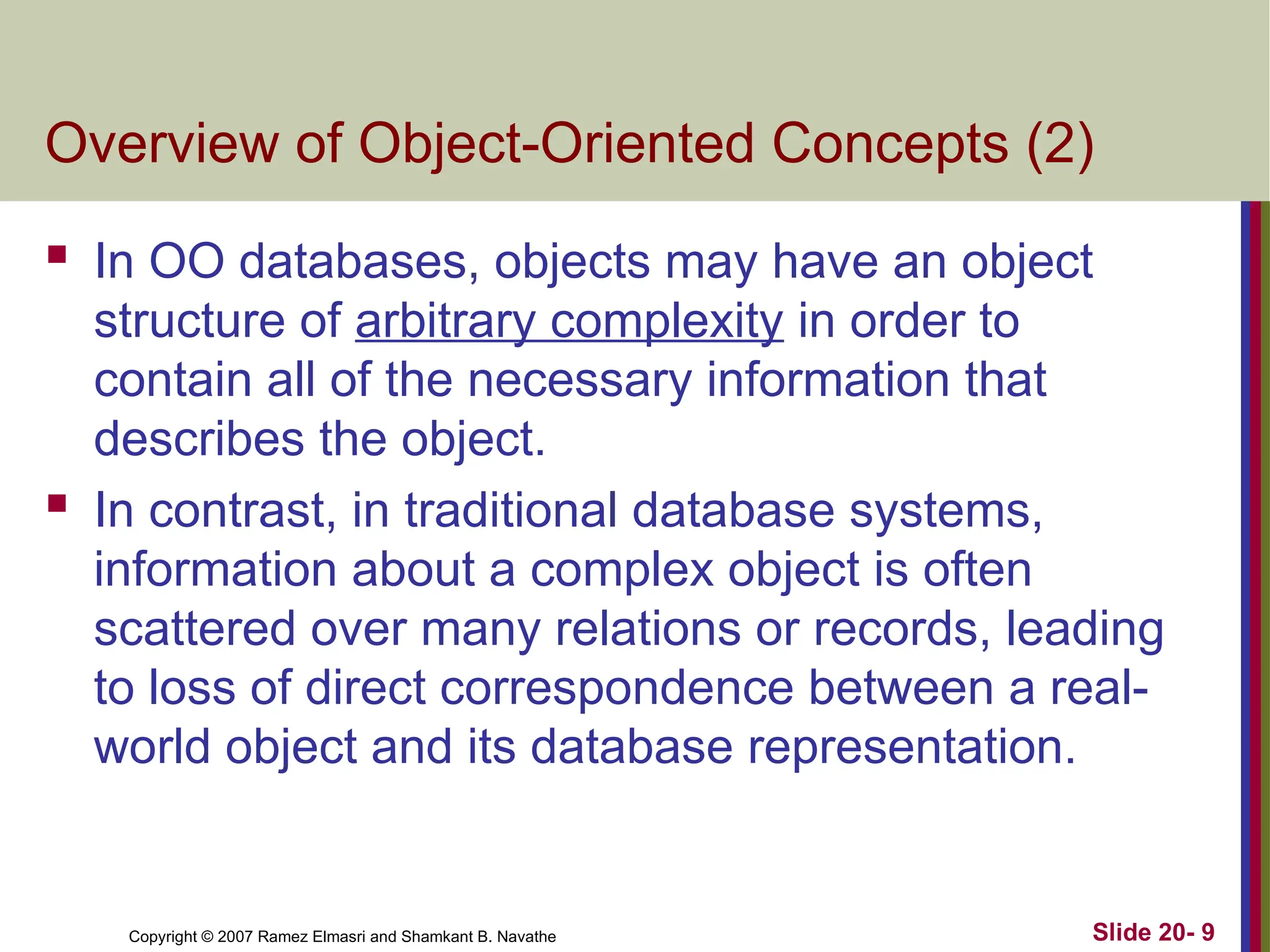 Overview of Object-Oriented Concepts (2)

▪ In OO databases, objects may have an object structure of arbitrary complexity in order to contain all of the necessary information that describes the object.

▪ In contrast, in traditional database systems, information about a complex object is often scattered over many relations or records, leading to loss of direct correspondence between a real-world object and its database representation.

Copyright © 2007 Ramez Elmasri and Shamkant B. Navathe

Slide 20- 9